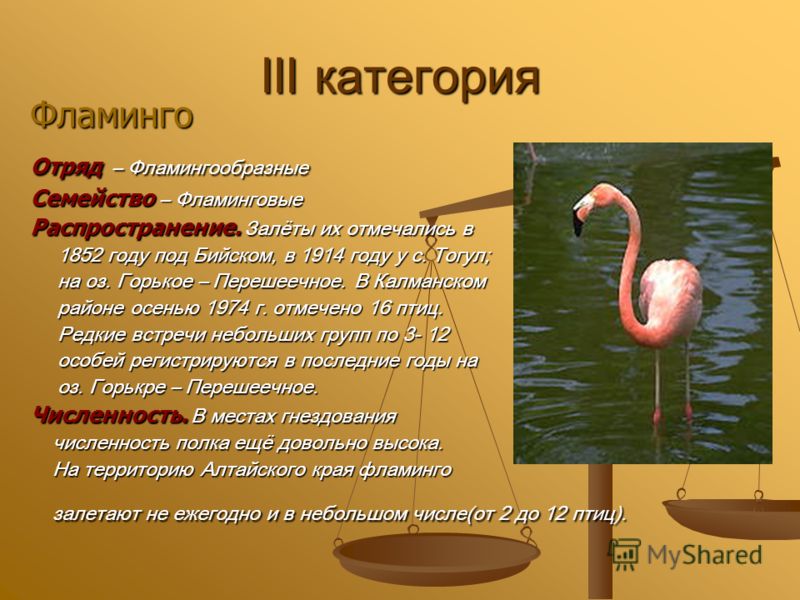 III категория

Фламинго

Отряд – Фламингообразные

Семейство – Фламинговые

Распространение. Залёты их отмечались в 1852 году под Бийском, в 1914 году у с. Тогул; на оз. Горькое – Перешеечное. В Калманском районе осенью 1974 г. отмечено 16 птиц. Редкие встречи небольших групп по 3- 12 особей регистрируются в последние годы на оз. Горькре – Перешеечное.

Численность. В местах гнездования численность полка ещё довольно высока. На территорию Алтайского края фламинго

залетают не ежегодно и в небольшом числе(от 2 до 12 птиц).

MyShared